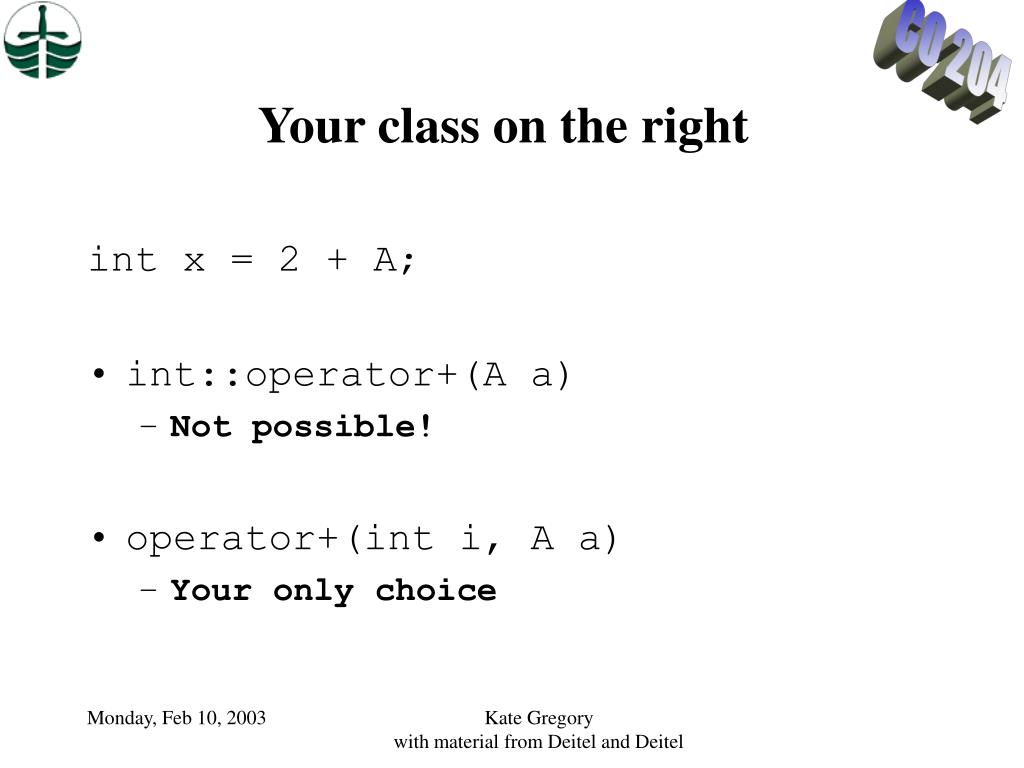 CO 204

Your class on the right

int x = 2 + A;

• int::operator+(A a)
  – Not possible!

• operator+(int i, A a)
  – Your only choice

Monday, Feb 10, 2003

Kate Gregory
with material from Deitel and Deitel